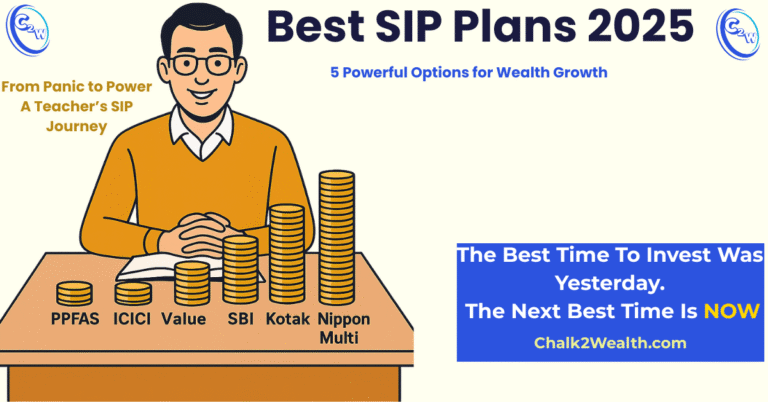 C2W

Best SIP Plans 2025

C2W

5 Powerful Options for Wealth Growth

From Panic to Power
A Teacher's SIP Journey

PPFAS ICICI Value SBI Kotak Nippon Multi

The Best Time To Invest Was Yesterday.
The Next Best Time Is NOW

Chalk2Wealth.com